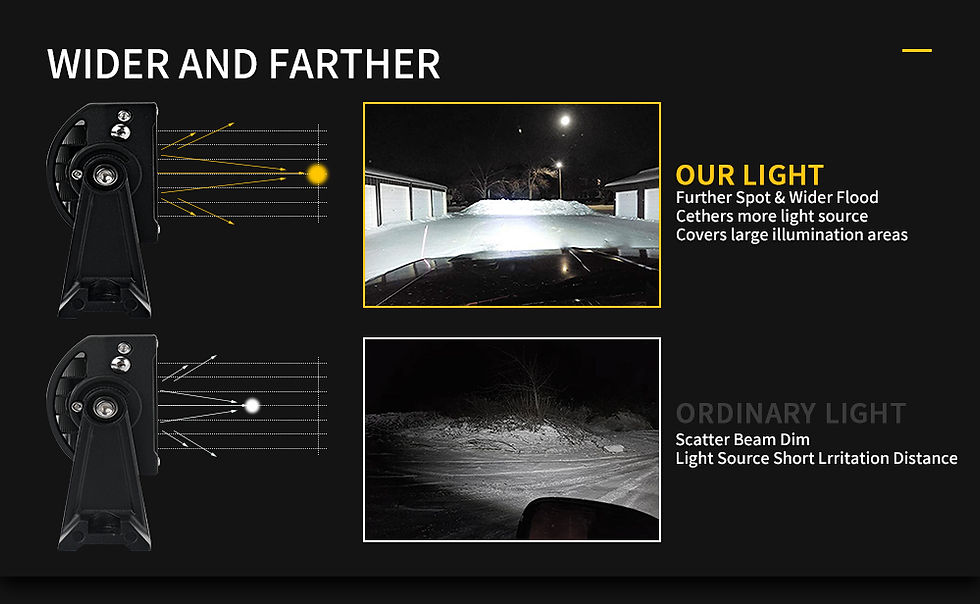 WIDER AND FARTHER

OUR LIGHT
Further Spot & Wider Flood
Cethers more light source
Covers large illumination areas

ORDINARY LIGHT
Scatter Beam Dim
Light Source Short Lrritation Distance